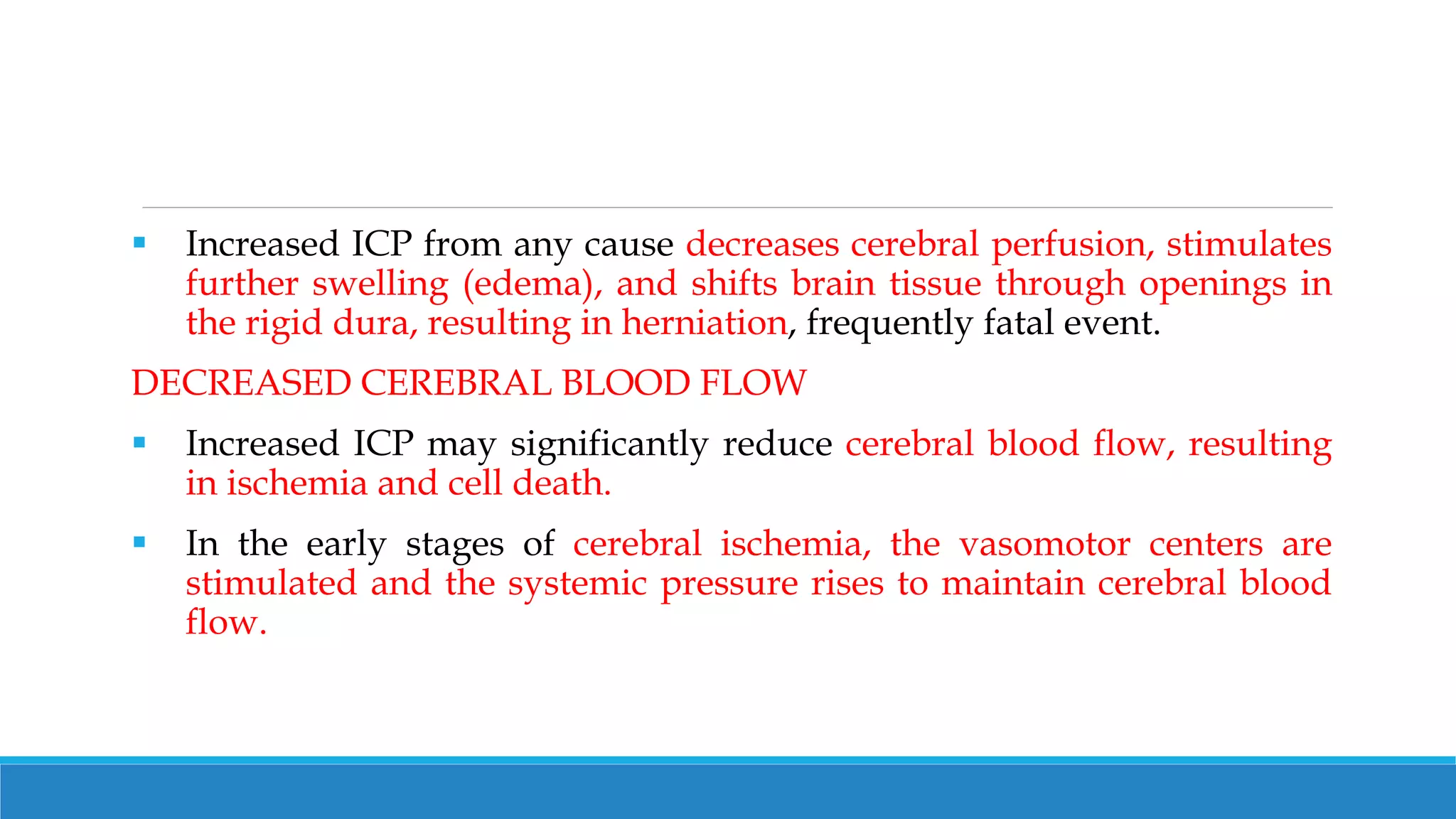 ▪ Increased ICP from any cause decreases cerebral perfusion, stimulates further swelling (edema), and shifts brain tissue through openings in the rigid dura, resulting in herniation, frequently fatal event.

DECREASED CEREBRAL BLOOD FLOW

▪ Increased ICP may significantly reduce cerebral blood flow, resulting in ischemia and cell death.

▪ In the early stages of cerebral ischemia, the vasomotor centers are stimulated and the systemic pressure rises to maintain cerebral blood flow.